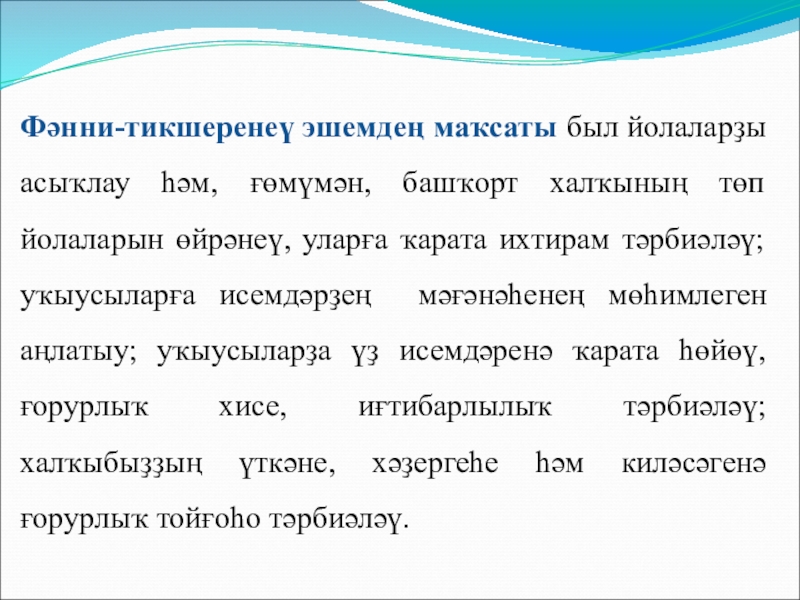 Фәнни-тикшеренеү эшемдең маҡсаты был йолаларҙы асыҡлау һәм, ғөмүмән, башҡорт халҡының төп йолаларын өйрәнеү, уларға ҡарата ихтирам тәрбиәләү; уҡыусыларға исемдәрҙең мәғәнәһенең мөһимлеген аңлатыу; уҡыусыларҙа үҙ исемдәренә ҡарата һөйөү, ғорурлыҡ хисе, иғтибарлылыҡ тәрбиәләү; халҡыбыҙҙың үткәне, хәҙергеһе һәм киләсәгенә ғорурлыҡ тойғоһо тәрбиәләү.